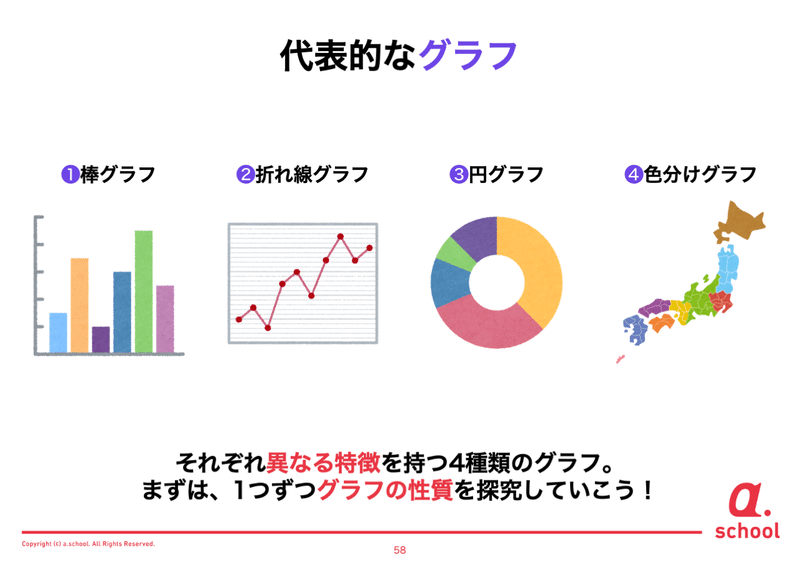 代表的なグラフ

❶棒グラフ

❷折れ線グラフ

❸円グラフ

❹色分けグラフ

それぞれ異なる特徴を持つ4種類のグラフ。
まずは、1つずつグラフの性質を探究していこう！

a. school

Copyright (c) a.school. All Rights Reserved.

58